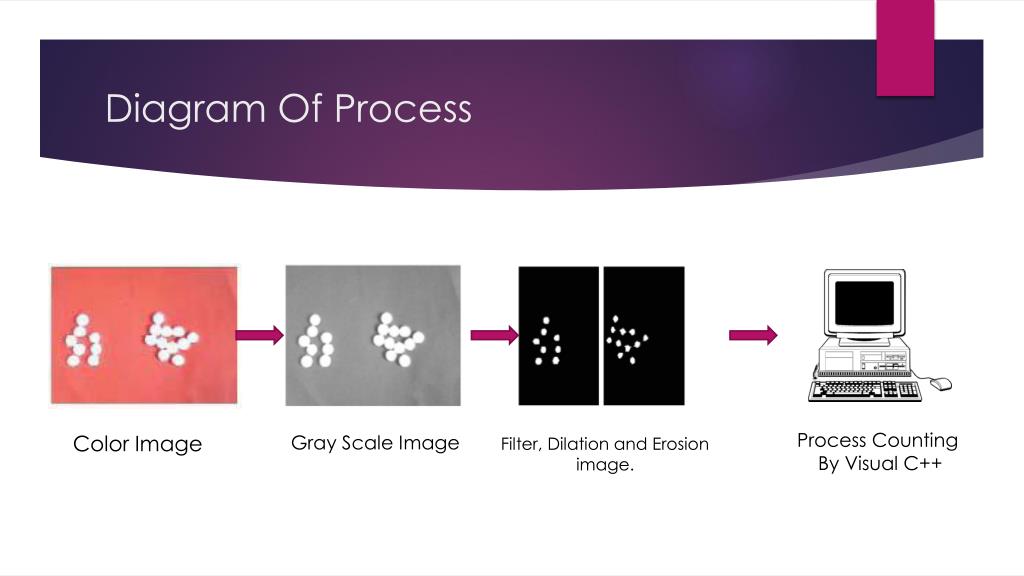 Diagram Of Process

Color Image

Gray Scale Image

Filter, Dilation and Erosion image.

Process Counting By Visual C++